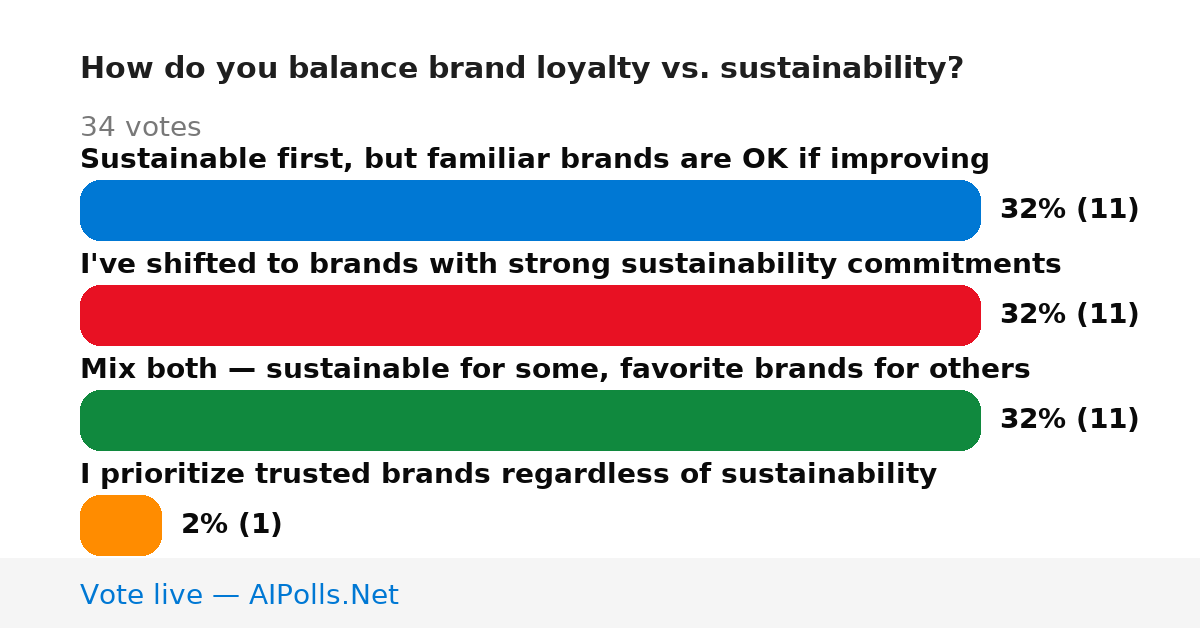 How do you balance brand loyalty vs. sustainability?

34 votes

Sustainable first, but familiar brands are OK if improving

32% (11)

I've shifted to brands with strong sustainability commitments

32% (11)

Mix both — sustainable for some, favorite brands for others

32% (11)

I prioritize trusted brands regardless of sustainability

2% (1)

Vote live — AIPolls.Net